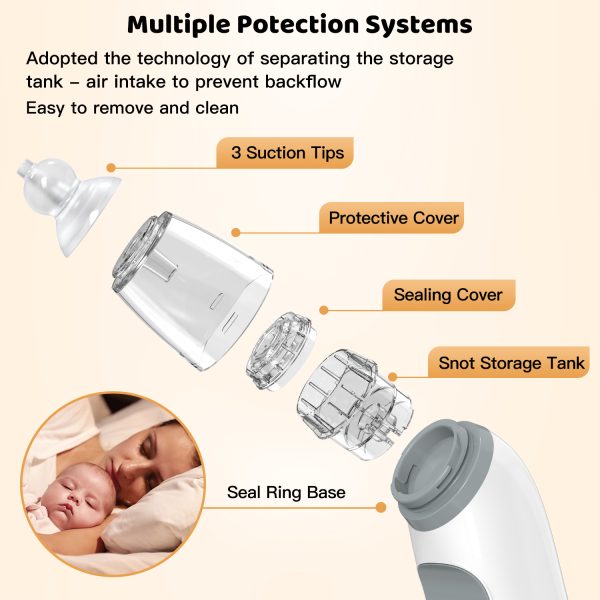 Multiple Potection Systems

Adopted the technology of separating the storage tank – air intake to prevent backflow

Easy to remove and clean

3 Suction Tips

Protective Cover

Sealing Cover

Snot Storage Tank

Seal Ring Base